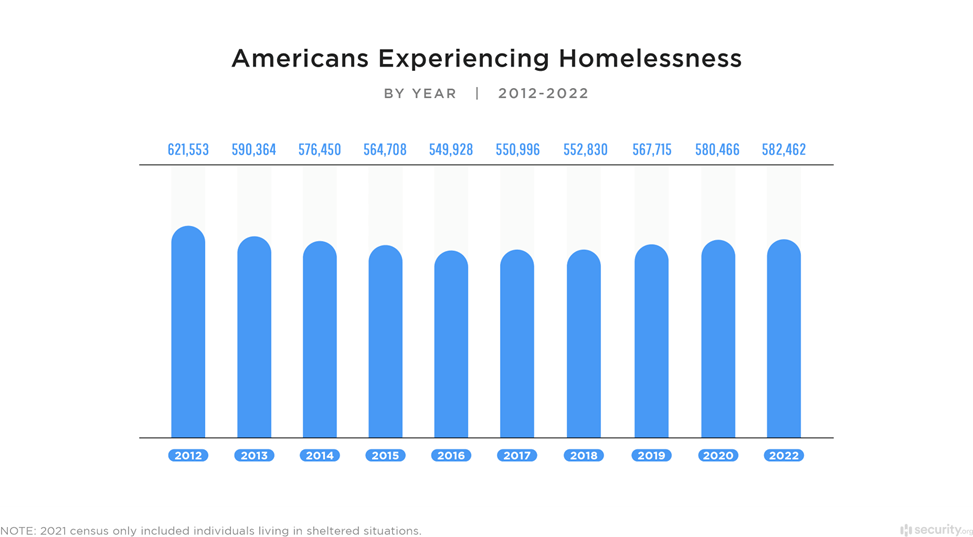 Americans Experiencing Homelessness

BY YEAR | 2012-2022

621,553 590,364 576,450 564,708 549,928 550,996 552,830 567,715 580,466 582,462

2012 2013 2014 2015 2016 2017 2018 2019 2020 2022

NOTE: 2021 census only included individuals living in sheltered situations.

security.org